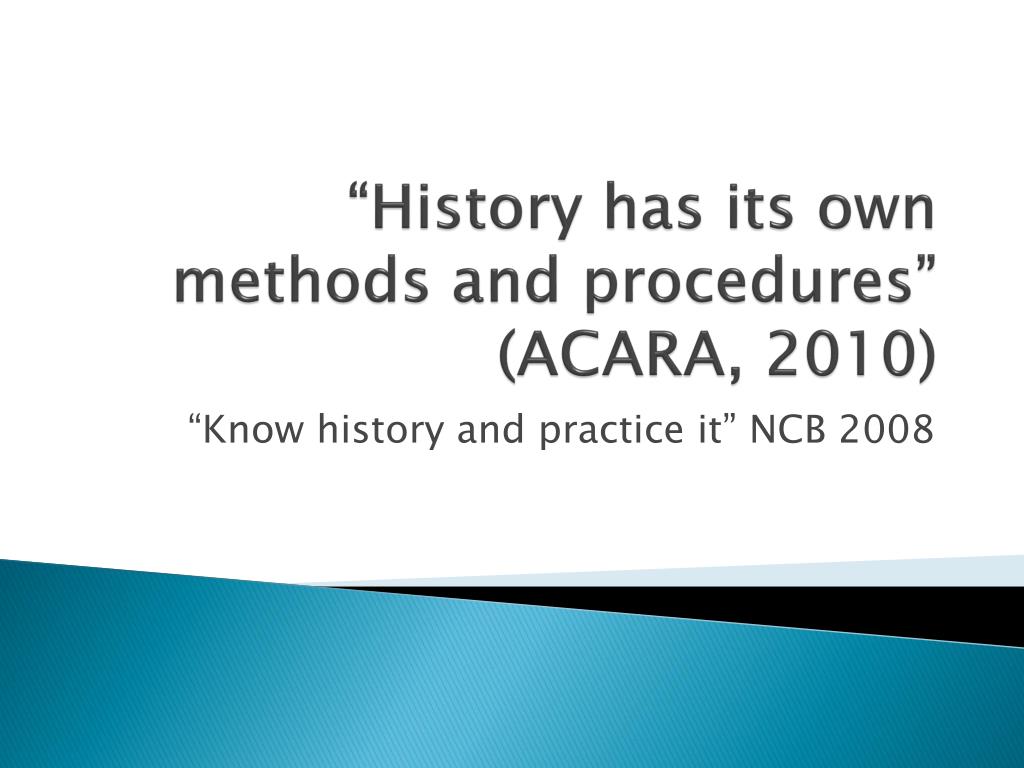 “History has its own methods and procedures” (ACARA, 2010)

“Know history and practice it” NCB 2008